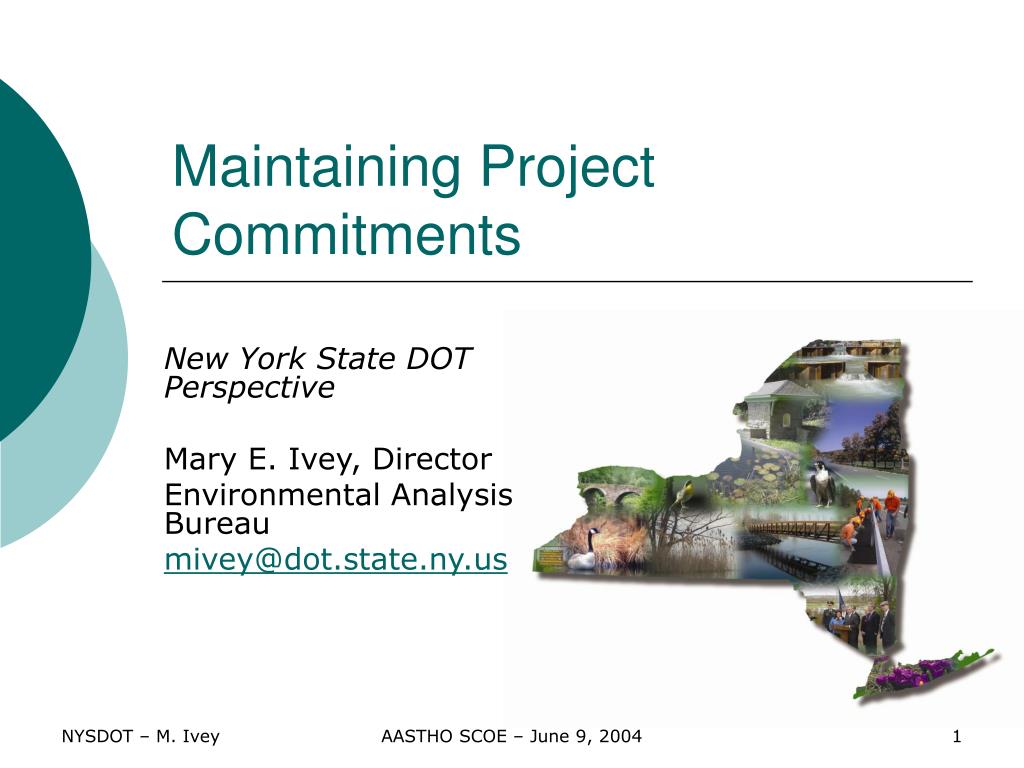 Maintaining Project Commitments

New York State DOT Perspective

Mary E. Ivey, Director

Environmental Analysis Bureau

mivey@dot.state.ny.us

NYSDOT – M. Ivey

AASTHO SCOE – June 9, 2004

1